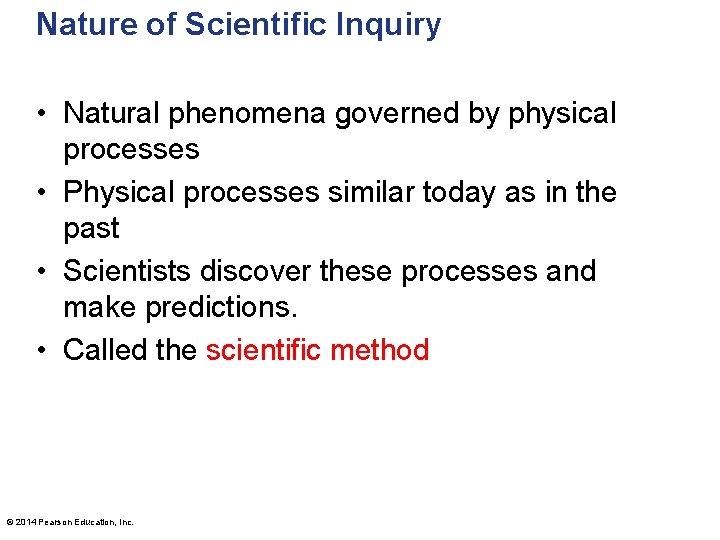 Nature of Scientific Inquiry

• Natural phenomena governed by physical processes
• Physical processes similar today as in the past
• Scientists discover these processes and make predictions.
• Called the scientific method

© 2014 Pearson Education, Inc.